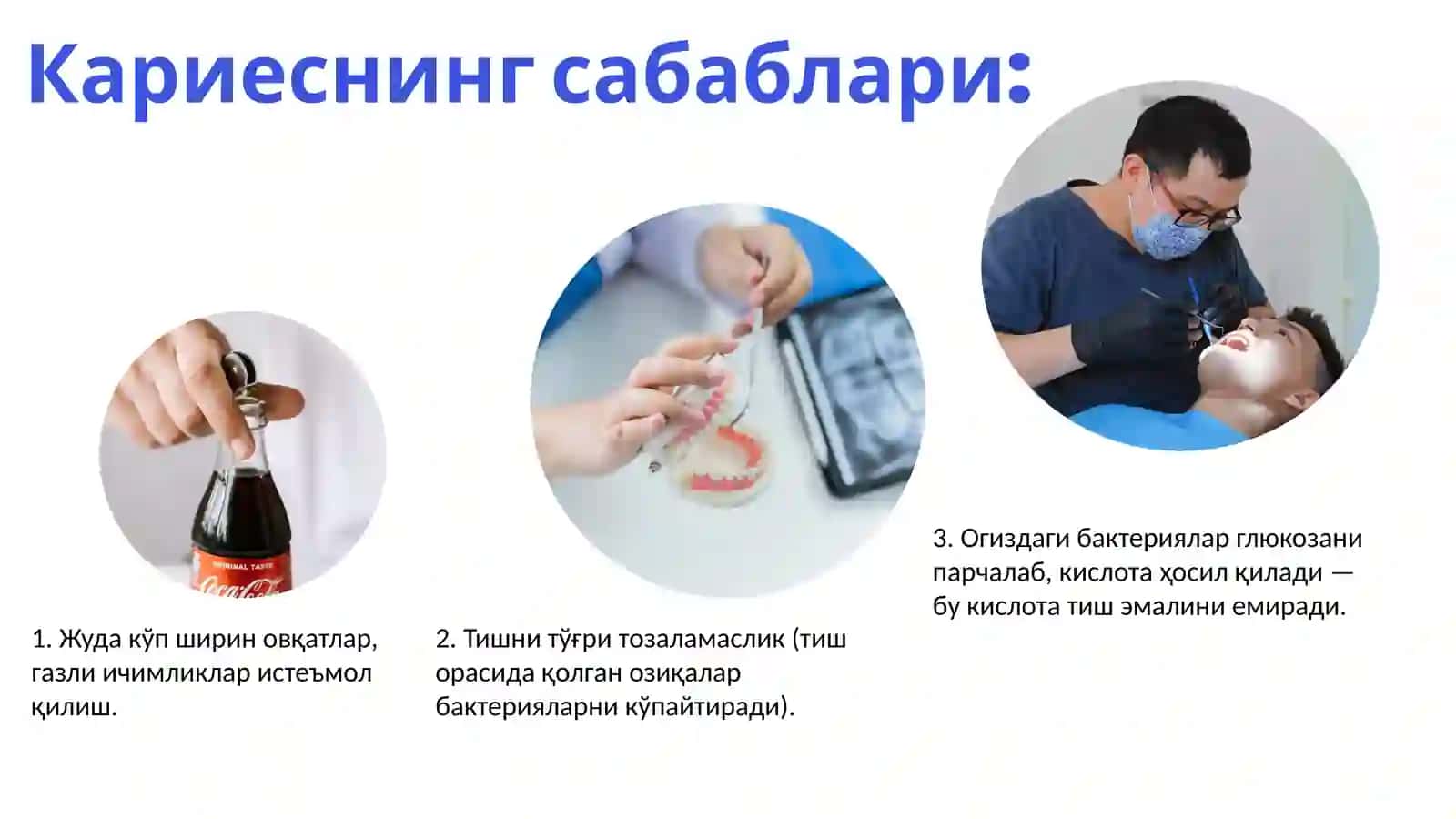 Кариеснинг сабаблари:

ORIGINAL TASTE

Coca-Cola

1. Жуда кўп ширин овқатлар, газли ичимликлар истеъмол қилиш.

2. Тишни тўғри тозаламаслик (тиш орасида қолган озиқалар бактерияларни кўпайтиради).

3. Огиздаги бактериялар глюкозани парчалаб, кислота ҳосил қилади — бу кислота тиш эмалини емиради.